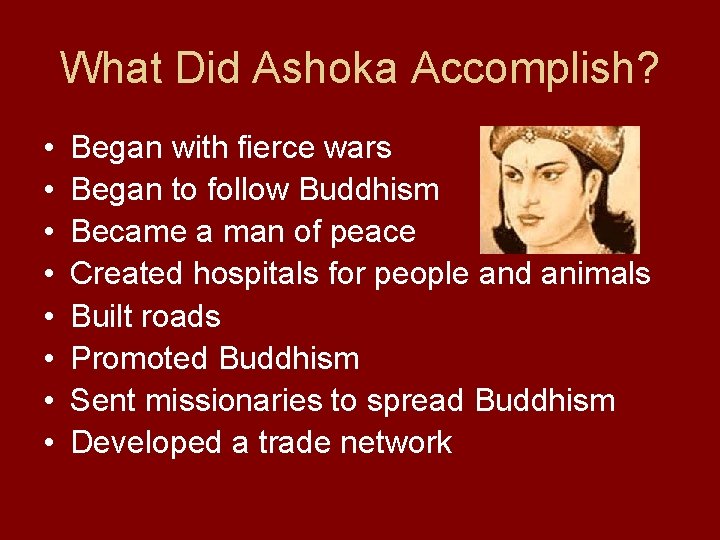 What Did Ashoka Accomplish?

• Began with fierce wars
• Began to follow Buddhism
• Became a man of peace
• Created hospitals for people and animals
• Built roads
• Promoted Buddhism
• Sent missionaries to spread Buddhism
• Developed a trade network